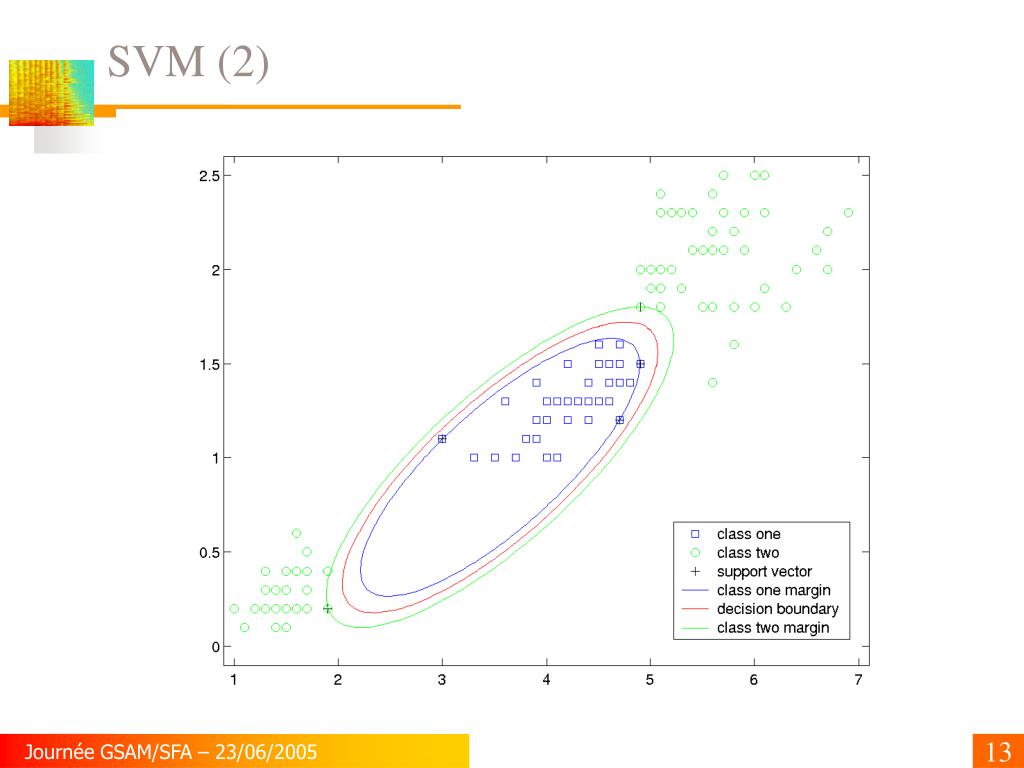 SVM (2)

2.5
2
1.5
1
0.5
0
1
2
3
4
5
6
7

class one
class two
support vector
class one margin
decision boundary
class two margin

Journée GSAM/SFA – 23/06/2005

13